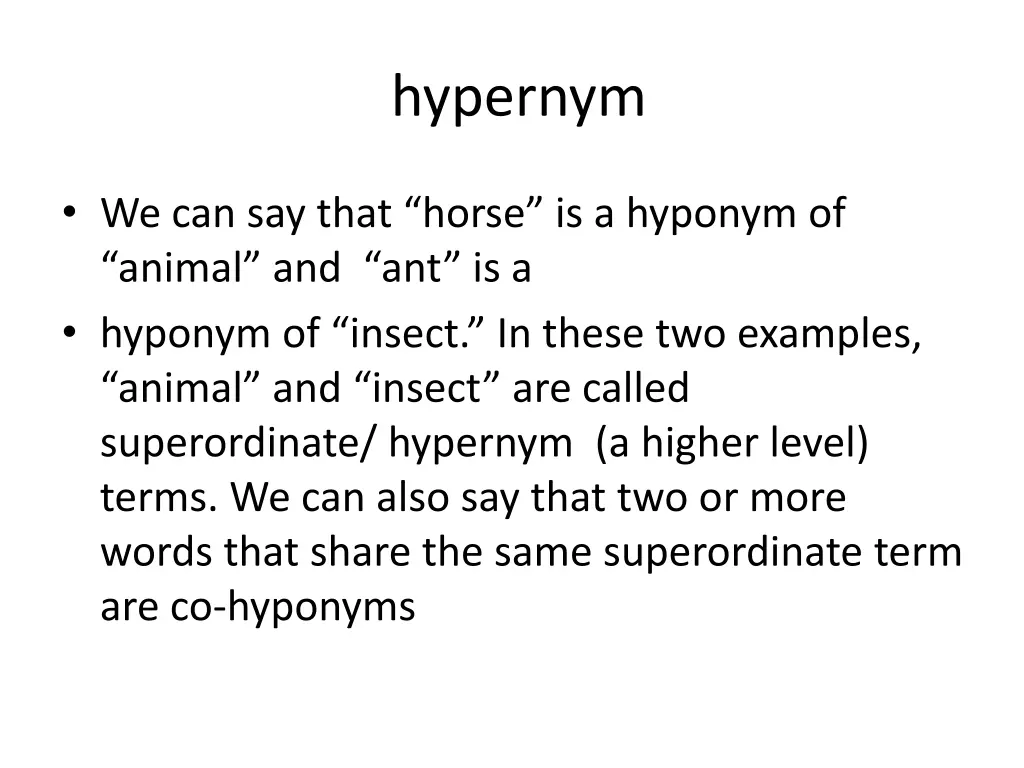 hypernym

• We can say that “horse” is a hyponym of “animal” and “ant” is a
• hyponym of “insect.” In these two examples, “animal” and “insect” are called superordinate/ hypernym (a higher level) terms. We can also say that two or more words that share the same superordinate term are co-hyponyms